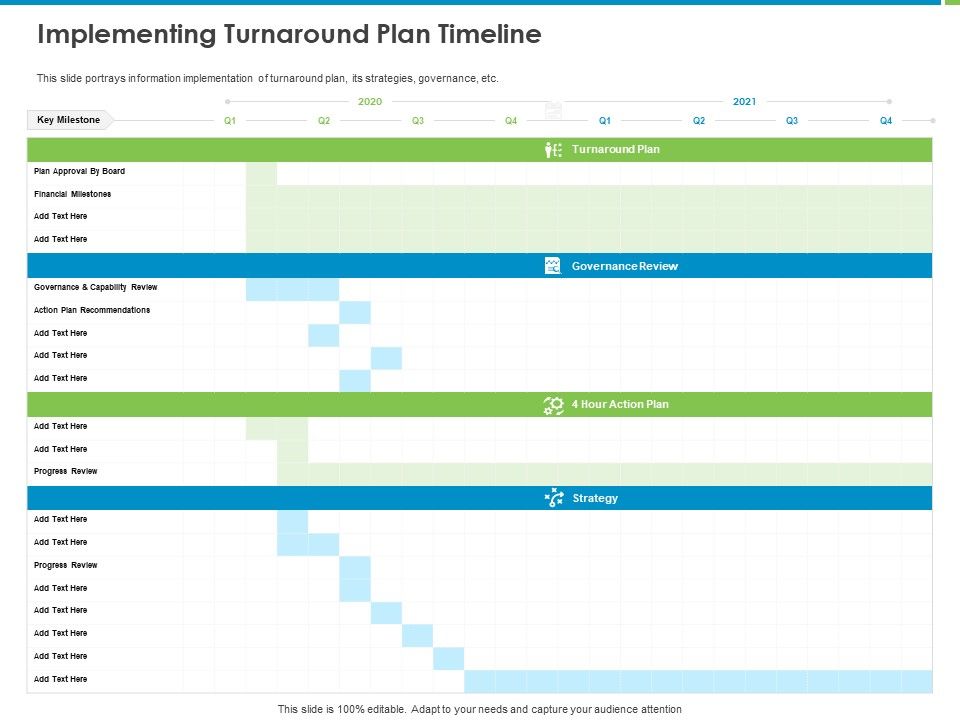 Implementing Turnaround Plan Timeline

This slide portrays information implementation of turnaround plan, its strategies, governance, etc.

2020 2021

Key Milestone Q1 Q2 Q3 Q4 Q1 Q2 Q3 Q4

Turnaround Plan

Plan Approval By Board
Financial Milestones
Add Text Here
Add Text Here

Governance Review

Governance & Capability Review
Action Plan Recommendations
Add Text Here
Add Text Here
Add Text Here

4 Hour Action Plan

Add Text Here
Add Text Here
Progress Review

Strategy

Add Text Here
Add Text Here
Progress Review
Add Text Here
Add Text Here
Add Text Here
Add Text Here
Add Text Here

This slide is 100% editable. Adapt to your needs and capture your audience attention